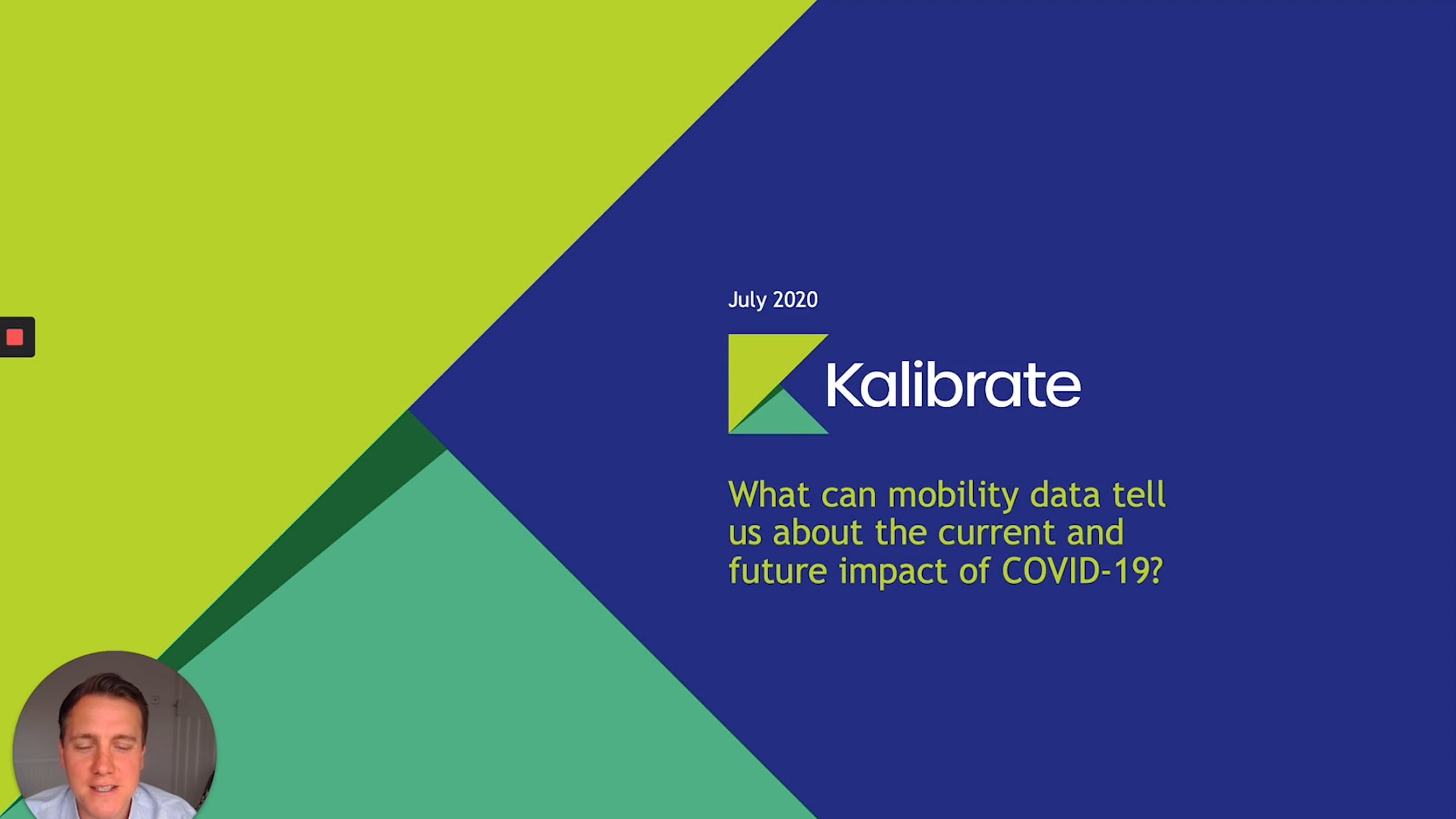 July 2020

Kalibrate

What can mobility data tell us about the current and future impact of COVID-19?